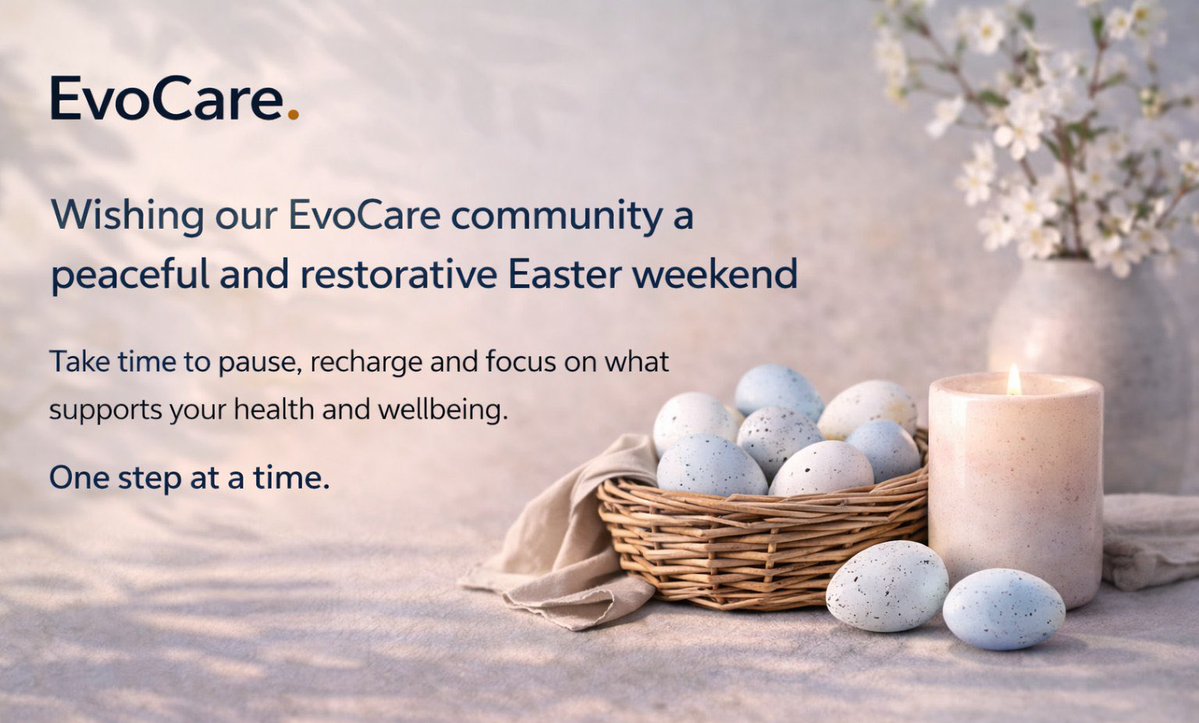 EvoCare.

Wishing our EvoCare community a peaceful and restorative Easter weekend

Take time to pause, recharge and focus on what supports your health and wellbeing.

One step at a time.